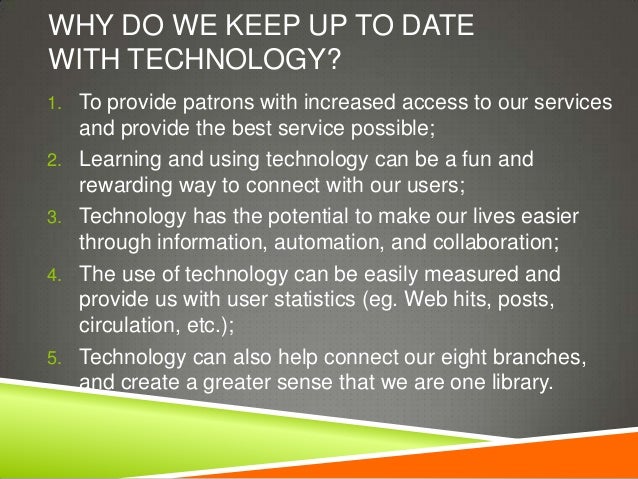 WHY DO WE KEEP UP TO DATE WITH TECHNOLOGY?

1. To provide patrons with increased access to our services and provide the best service possible;
2. Learning and using technology can be a fun and rewarding way to connect with our users;
3. Technology has the potential to make our lives easier through information, automation, and collaboration;
4. The use of technology can be easily measured and provide us with user statistics (eg. Web hits, posts, circulation, etc.);
5. Technology can also help connect our eight branches, and create a greater sense that we are one library.